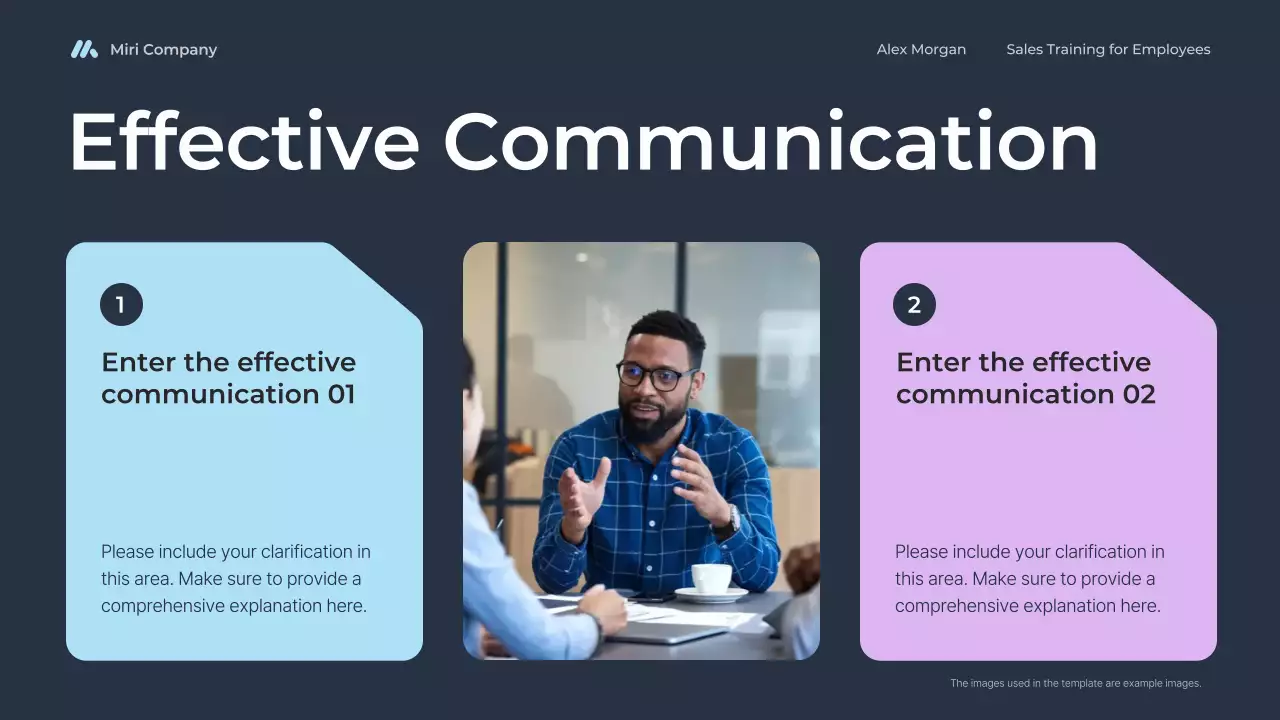 Miri Company

Alex Morgan

Sales Training for Employees

Effective Communication

1

Enter the effective communication 01

Please include your clarification in this area. Make sure to provide a comprehensive explanation here.

2

Enter the effective communication 02

Please include your clarification in this area. Make sure to provide a comprehensive explanation here.

The images used in the template are example images.